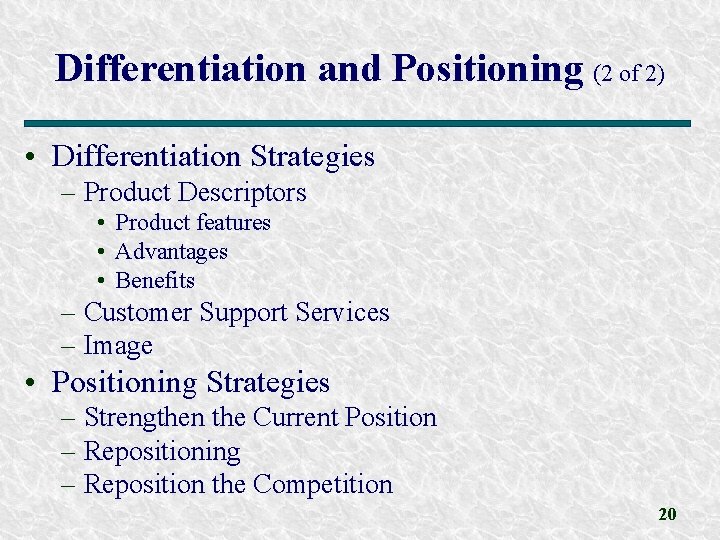 Differentiation and Positioning (2 of 2)

• Differentiation Strategies
– Product Descriptors
• Product features
• Advantages
• Benefits
– Customer Support Services
– Image
• Positioning Strategies
– Strengthen the Current Position
– Repositioning
– Reposition the Competition

20